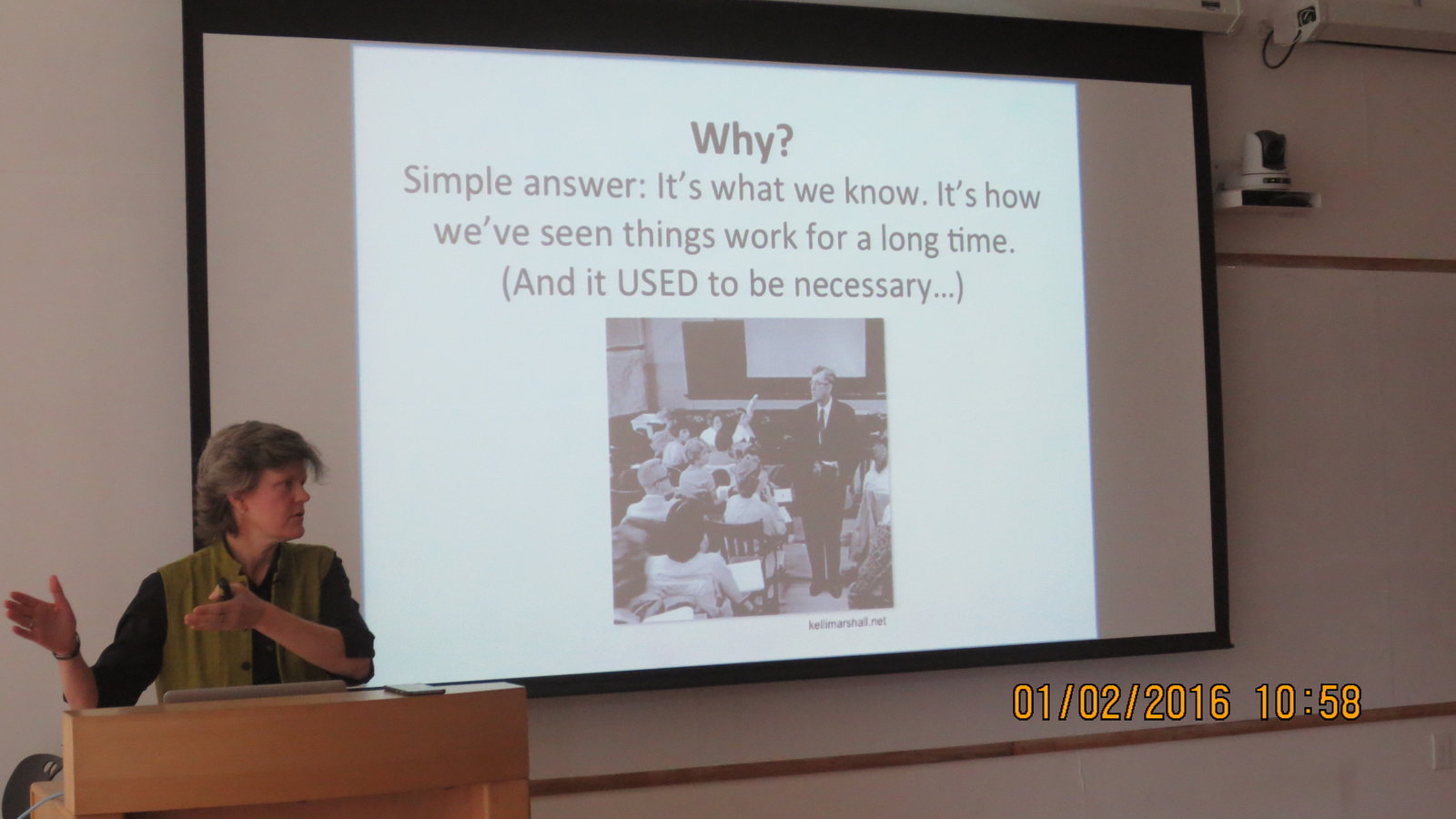 Why?
Simple answer: It's what we know. It's how we've seen things work for a long time. (And it USED to be necessary...)

kellimarshall.net

01/02/2016 10:58